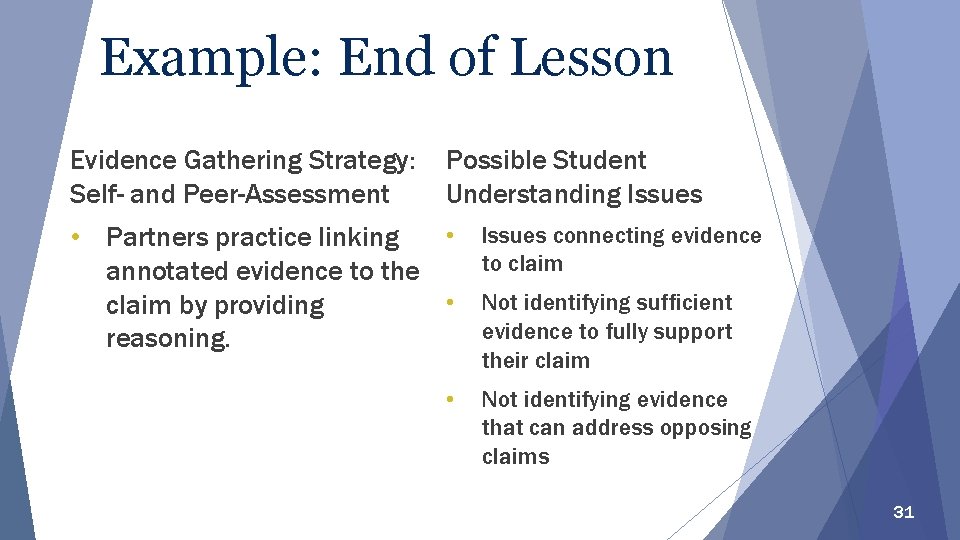 Example: End of Lesson

Evidence Gathering Strategy: Self- and Peer-Assessment

• Partners practice linking annotated evidence to the claim by providing reasoning.

Possible Student Understanding Issues

• Issues connecting evidence to claim

• Not identifying sufficient evidence to fully support their claim

• Not identifying evidence that can address opposing claims

31